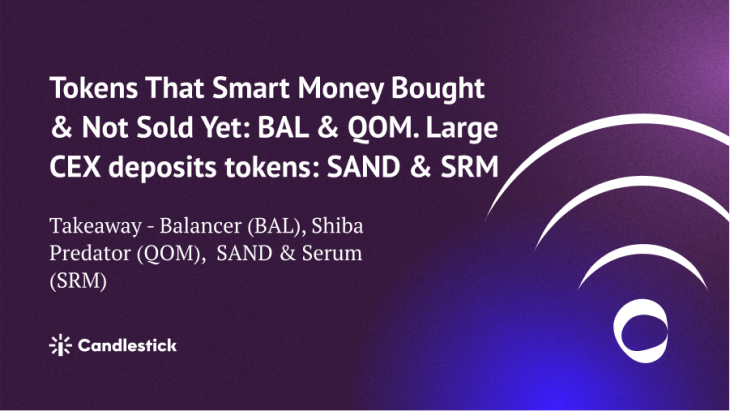 Tokens That Smart Money Bought & Not Sold Yet: BAL & QOM. Large CEX deposits tokens: SAND & SRM

Takeaway - Balancer (BAL), Shiba Predator (QOM), SAND & Serum (SRM)

Candlestick